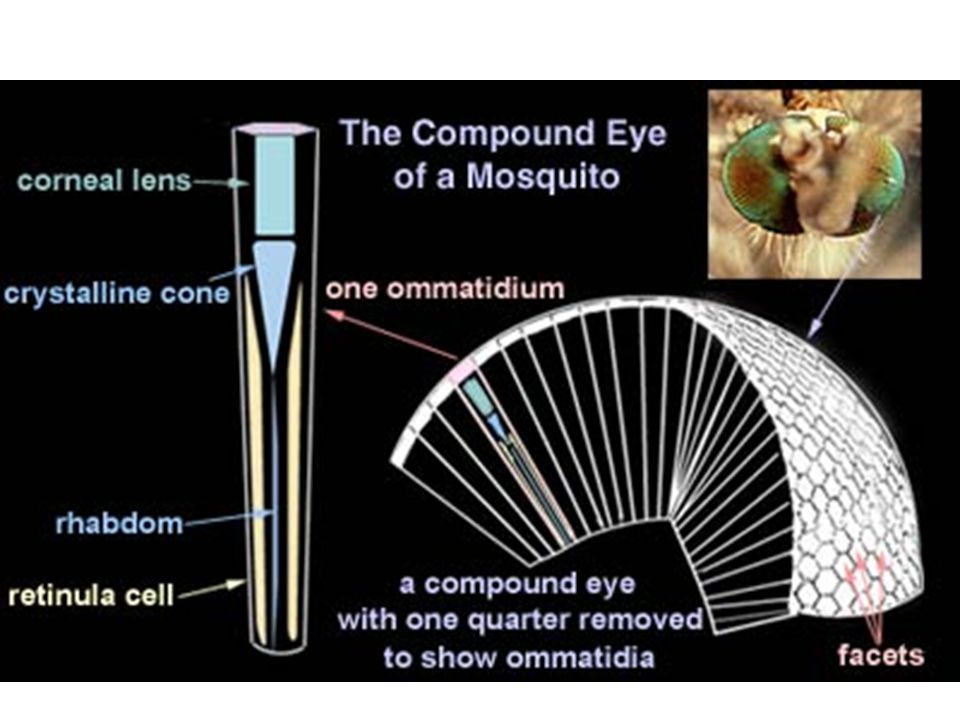 The Compound Eye of a Mosquito

corneal lens

crystalline cone

one ommatidium

rhabdom

retinula cell

a compound eye with one quarter removed to show ommatidia

facets